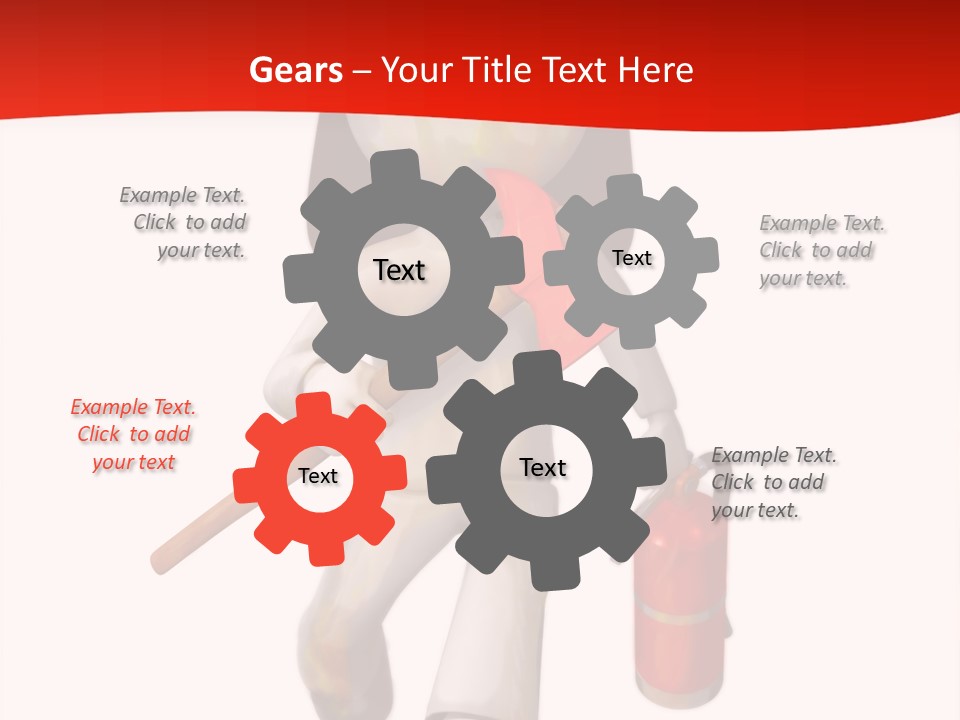 Gears – Your Title Text Here

Example Text. Click to add your text.

Text

Text

Example Text. Click to add your text.

Example Text. Click to add your text

Text

Text

Example Text. Click to add your text.